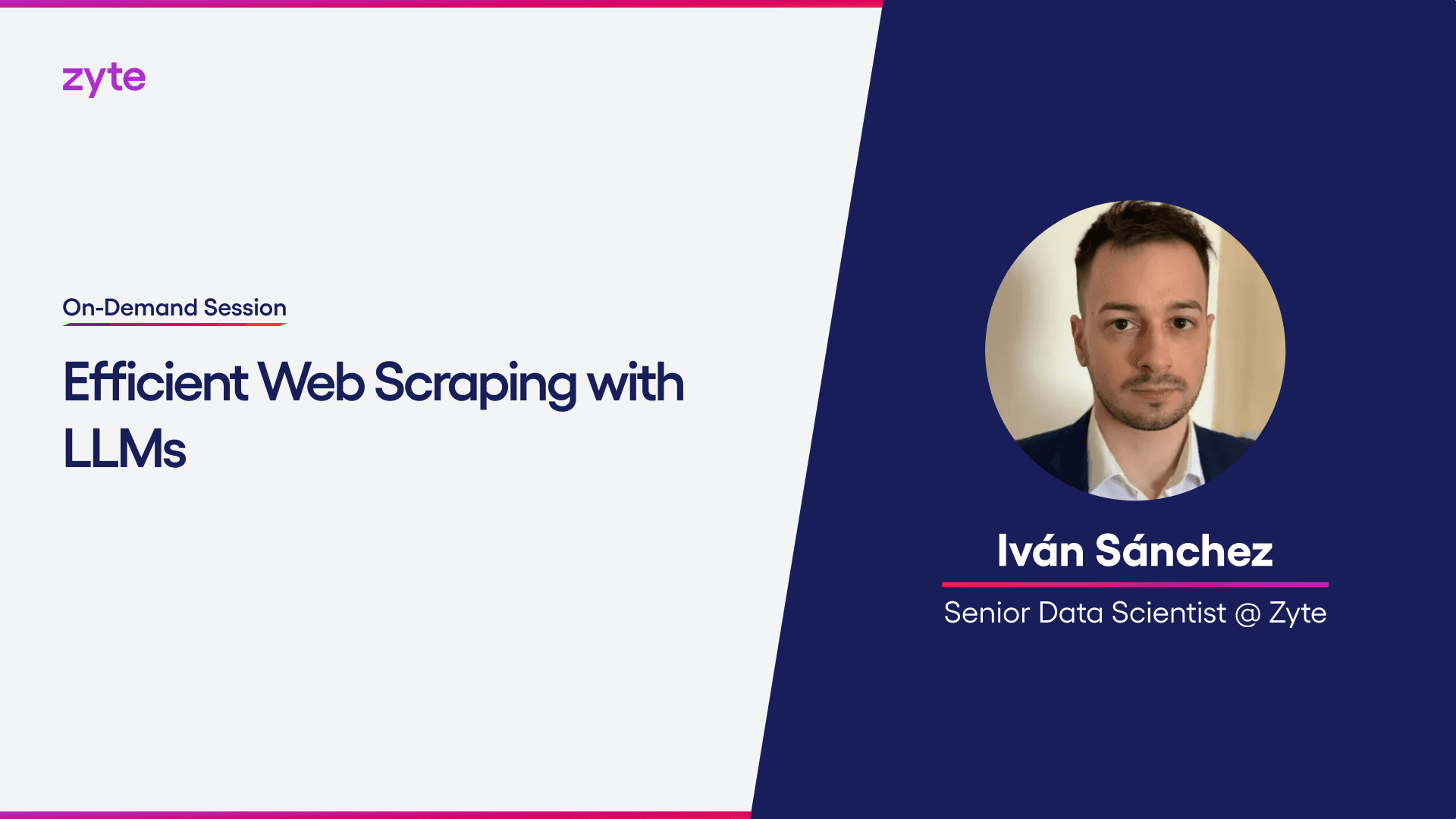 zyte

On-Demand Session

Efficient Web Scraping with LLMs

Iván Sánchez

Senior Data Scientist @ Zyte